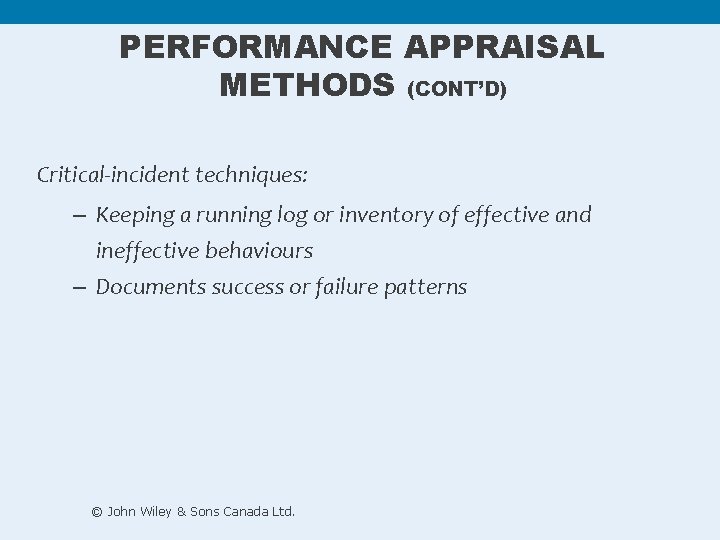 PERFORMANCE APPRAISAL METHODS (CONT'D)

Critical-incident techniques:

– Keeping a running log or inventory of effective and ineffective behaviours

– Documents success or failure patterns

© John Wiley & Sons Canada Ltd.